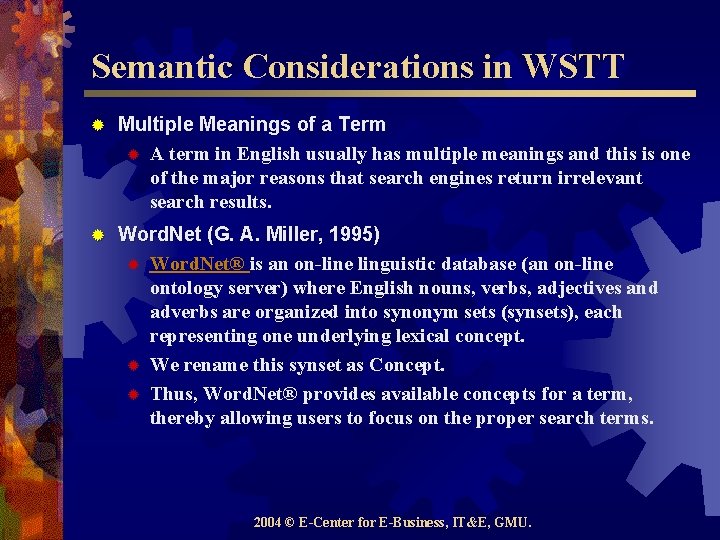 Semantic Considerations in WSTT

Multiple Meanings of a Term

A term in English usually has multiple meanings and this is one of the major reasons that search engines return irrelevant search results.

WordNet (G. A. Miller, 1995)

WordNet® is an on-line linguistic database (an on-line ontology server) where English nouns, verbs, adjectives and adverbs are organized into synonym sets (synsets), each representing one underlying lexical concept.

We rename this synset as Concept.

Thus, WordNet® provides available concepts for a term, thereby allowing users to focus on the proper search terms.

2004 © E-Center for E-Business, IT&E, GMU.